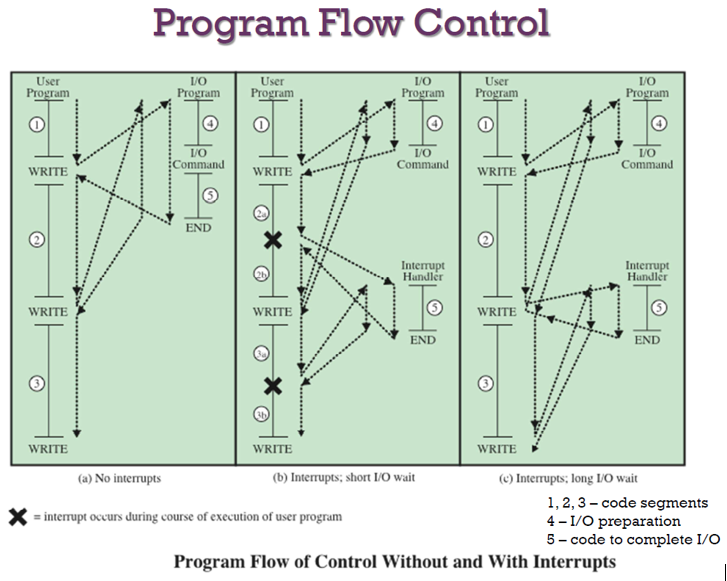 Program Flow Control

User Program
1
WRITE
2
WRITE
3
WRITE

I/O Program
4
I/O Command
5
END

(a) No interrupts

User Program
1
WRITE
2a
2b
WRITE
3a
3b
WRITE

I/O Program
4
I/O Command

Interrupt Handler
5
END

(b) Interrupts; short I/O wait

User Program
1
WRITE
2
WRITE
3
WRITE

I/O Program
4
I/O Command

Interrupt Handler
5
END

(c) Interrupts; long I/O wait

= interrupt occurs during course of execution of user program

1, 2, 3 – code segments
4 – I/O preparation
5 – code to complete I/O

Program Flow of Control Without and With Interrupts